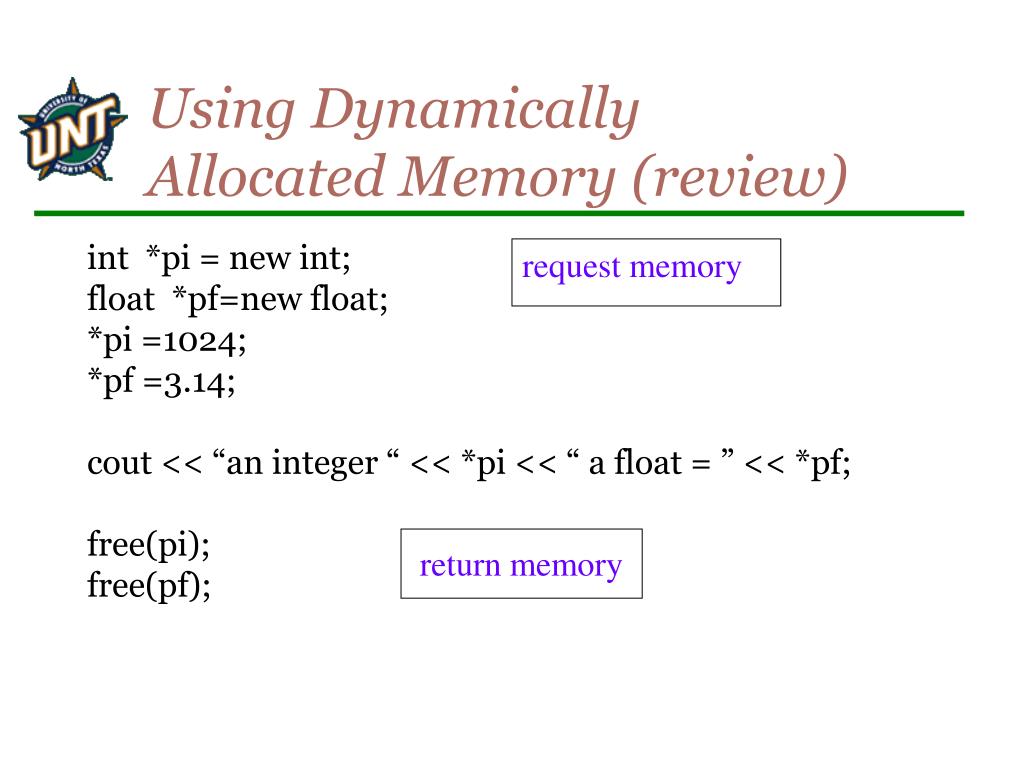 UNIVERSITY OF UNT NORTH TEXAS

Using Dynamically Allocated Memory (review)

int *pi = new int;
float *pf=new float;
*pi =1024;
*pf =3.14;

request memory

cout << “an integer “ << *pi << “ a float = ” << *pf;

free(pi);
free(pf);

return memory